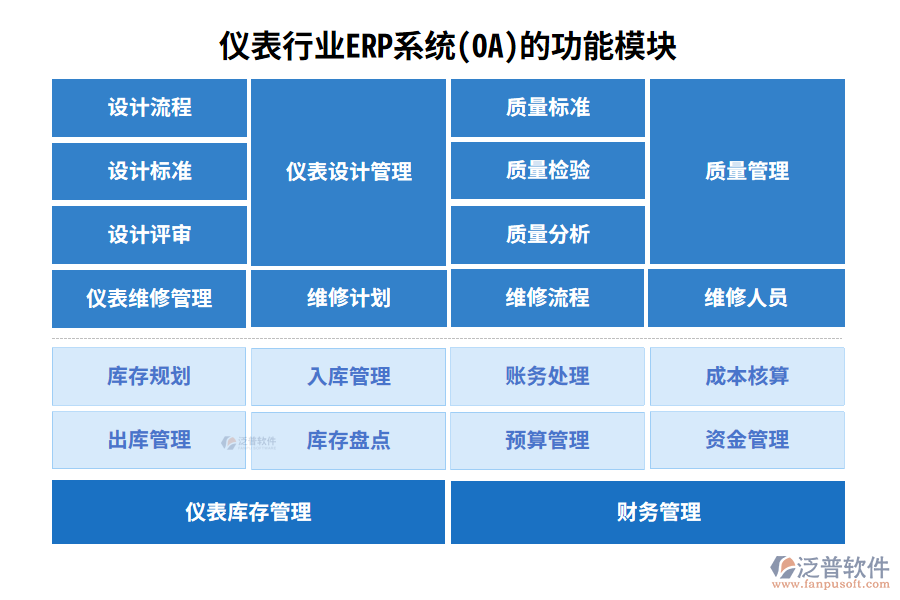 仪表行业ERP系统(OA)的功能模块

设计流程
设计标准
设计评审
仪表设计管理
质量标准
质量检验
质量分析
质量管理

仪表维修管理
维修计划
维修流程
维修人员

库存规划
入库管理
账务处理
成本核算

出库管理
泛普软件
库存盘点
预算管理
资金管理

仪表库存管理
财务管理

泛普软件
www.fanpusoft.com